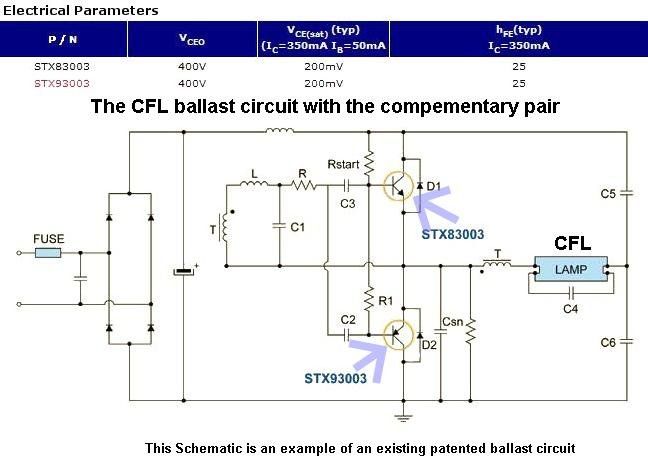 Electrical Parameters

| P / N | $V_{CEO}$ | $V_{CE(sat)}$ (typ) ($I_C$=350mA $I_B$=50mA | $h_{FE}$(typ) $I_C$=350mA |
|---|---|---|---|
| STX83003 | 400V | 200mV | 25 |
| STX93003 | 400V | 200mV | 25 |

The CFL ballast circuit with the compementary pair

FUSE

T

L

R

C1

Rstart

C3

D1

STX83003

R1

C2

D2

STX93003

Csn

T

CFL

LAMP

C4

C5

C6

This Schematic is an example of an existing patented ballast circuit